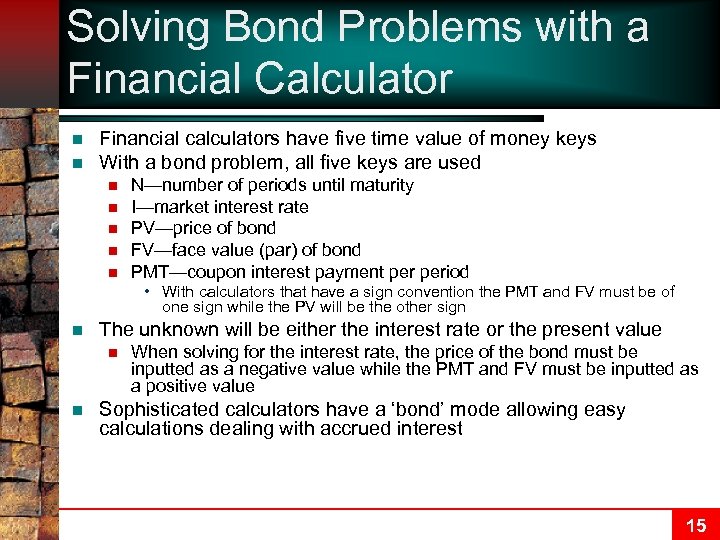 Solving Bond Problems with a Financial Calculator

Financial calculators have five time value of money keys

With a bond problem, all five keys are used

N—number of periods until maturity

I—market interest rate

PV—price of bond

FV—face value (par) of bond

PMT—coupon interest payment per period

With calculators that have a sign convention the PMT and FV must be of one sign while the PV will be the other sign

The unknown will be either the interest rate or the present value

When solving for the interest rate, the price of the bond must be inputted as a negative value while the PMT and FV must be inputted as a positive value

Sophisticated calculators have a 'bond' mode allowing easy calculations dealing with accrued interest

15